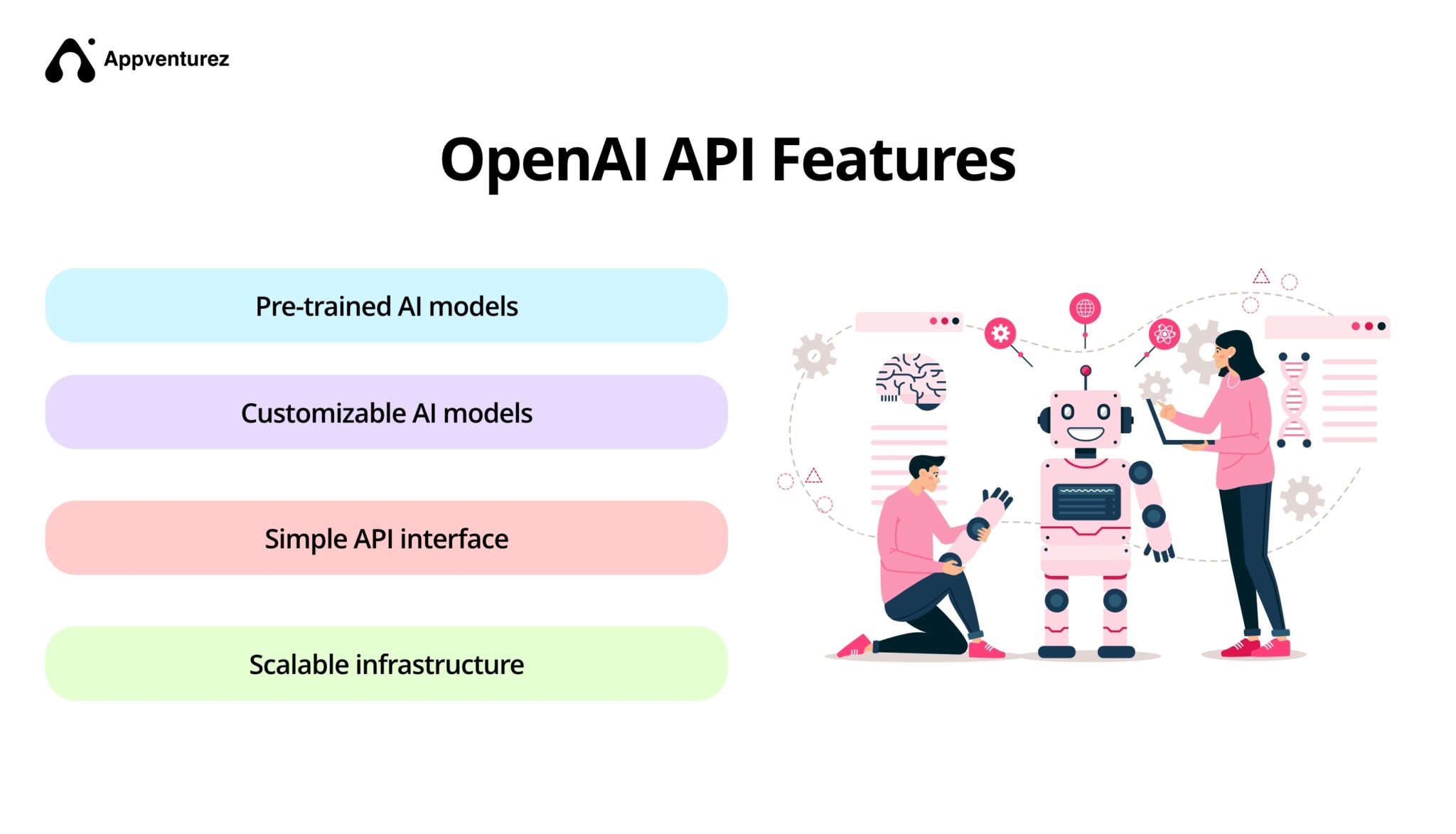 Appventurez

OpenAI API Features

Pre-trained AI models

Customizable AI models

Simple API interface

Scalable infrastructure